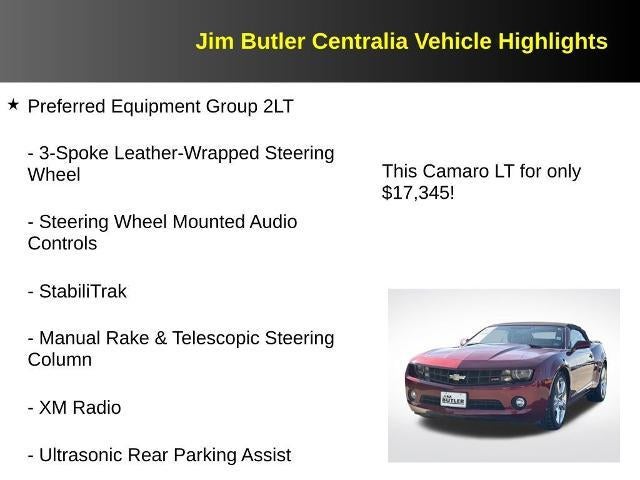 Jim Butler Centralia Vehicle Highlights

★ Preferred Equipment Group 2LT

- 3-Spoke Leather-Wrapped Steering Wheel

- Steering Wheel Mounted Audio Controls

- StabiliTrak

- Manual Rake & Telescopic Steering Column

- XM Radio

- Ultrasonic Rear Parking Assist

This Camaro LT for only $17,345!

JIM BUTLER